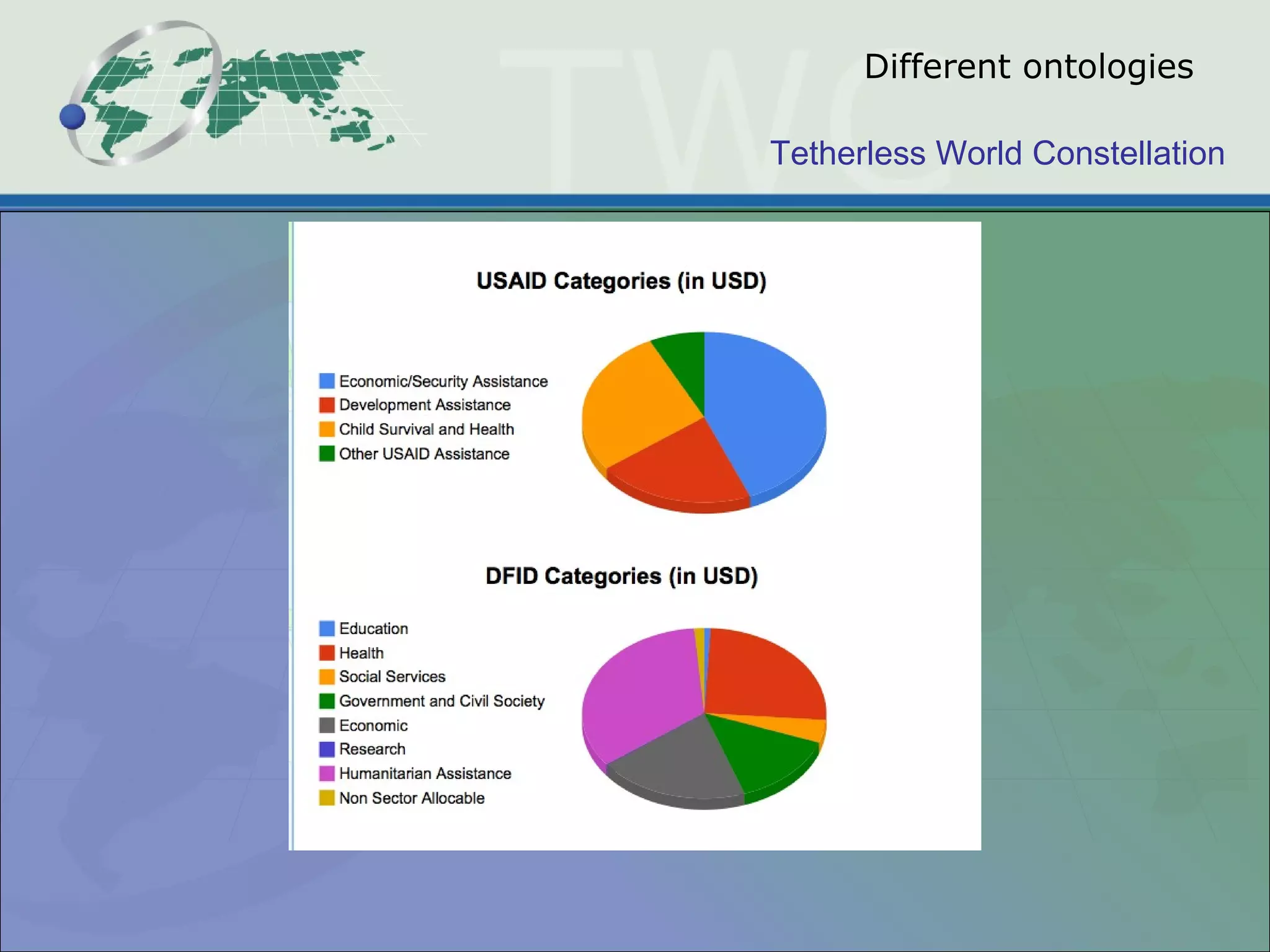 TWC

Different ontologies

Tetherless World Constellation

USAID Categories (in USD)

Economic/Security Assistance
Development Assistance
Child Survival and Health
Other USAID Assistance

DFID Categories (in USD)

Education
Health
Social Services
Government and Civil Society
Economic
Research
Humanitarian Assistance
Non Sector Allocable